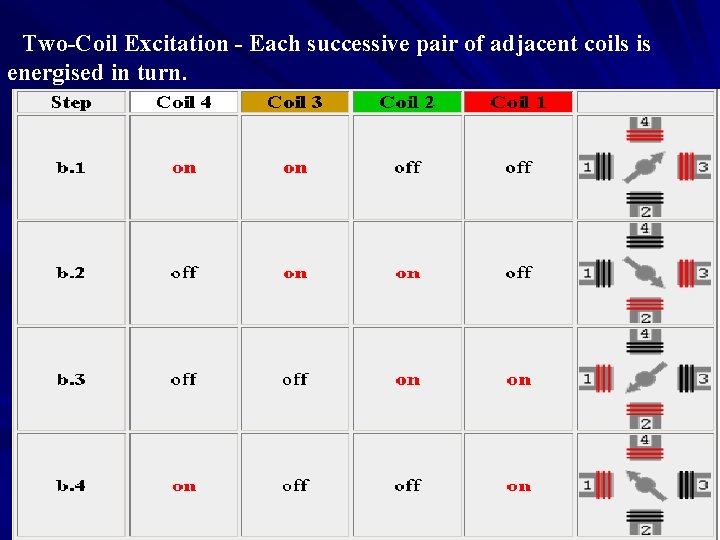 Two-Coil Excitation - Each successive pair of adjacent coils is energised in turn.

| Step | Coil 4 | Coil 3 | Coil 2 | Coil 1 | |
|---|---|---|---|---|---|
| b.1 | on | on | off | off | 4 1 3 2 |
| b.2 | off | on | on | off | 4 1 3 2 |
| b.3 | off | off | on | on | 4 1 3 2 |
| b.4 | on | off | off | on | 4 1 3 2 |